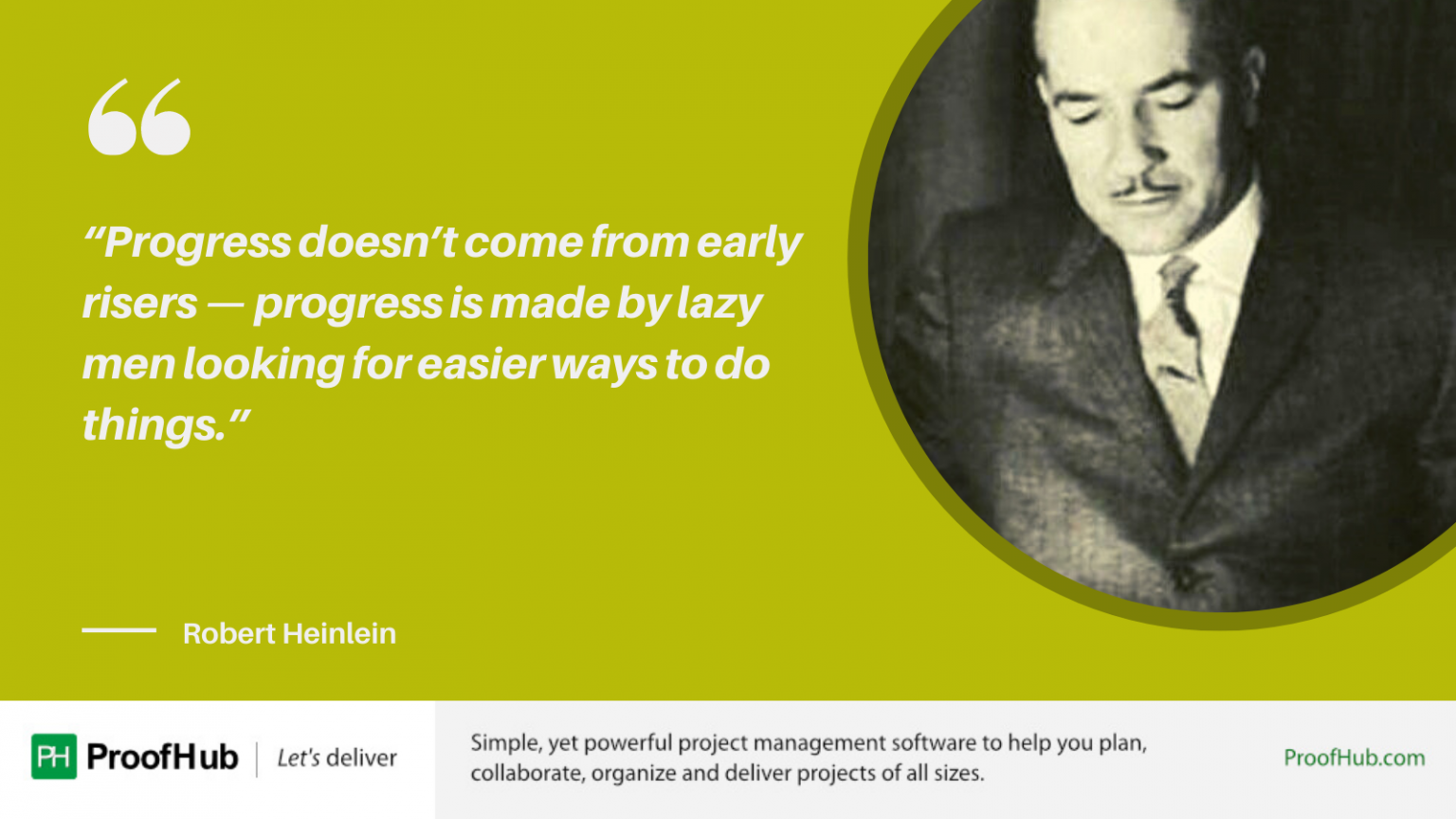 “Progress doesn’t come from early risers — progress is made by lazy men looking for easier ways to do things.”

Robert Heinlein

PH ProofHub | Let's deliver

Simple, yet powerful project management software to help you plan, collaborate, organize and deliver projects of all sizes.

ProofHub.com